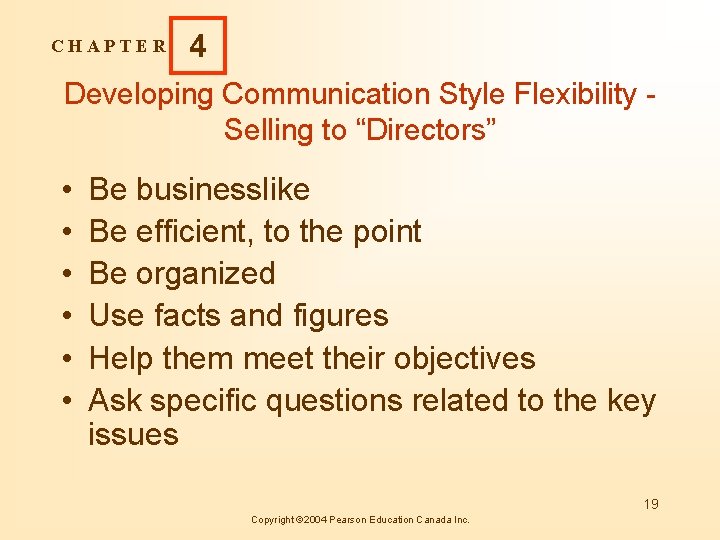 CHAPTER 4

Developing Communication Style Flexibility - Selling to “Directors”

• Be businesslike
• Be efficient, to the point
• Be organized
• Use facts and figures
• Help them meet their objectives
• Ask specific questions related to the key issues

19

Copyright ©2004 Pearson Education Canada Inc.